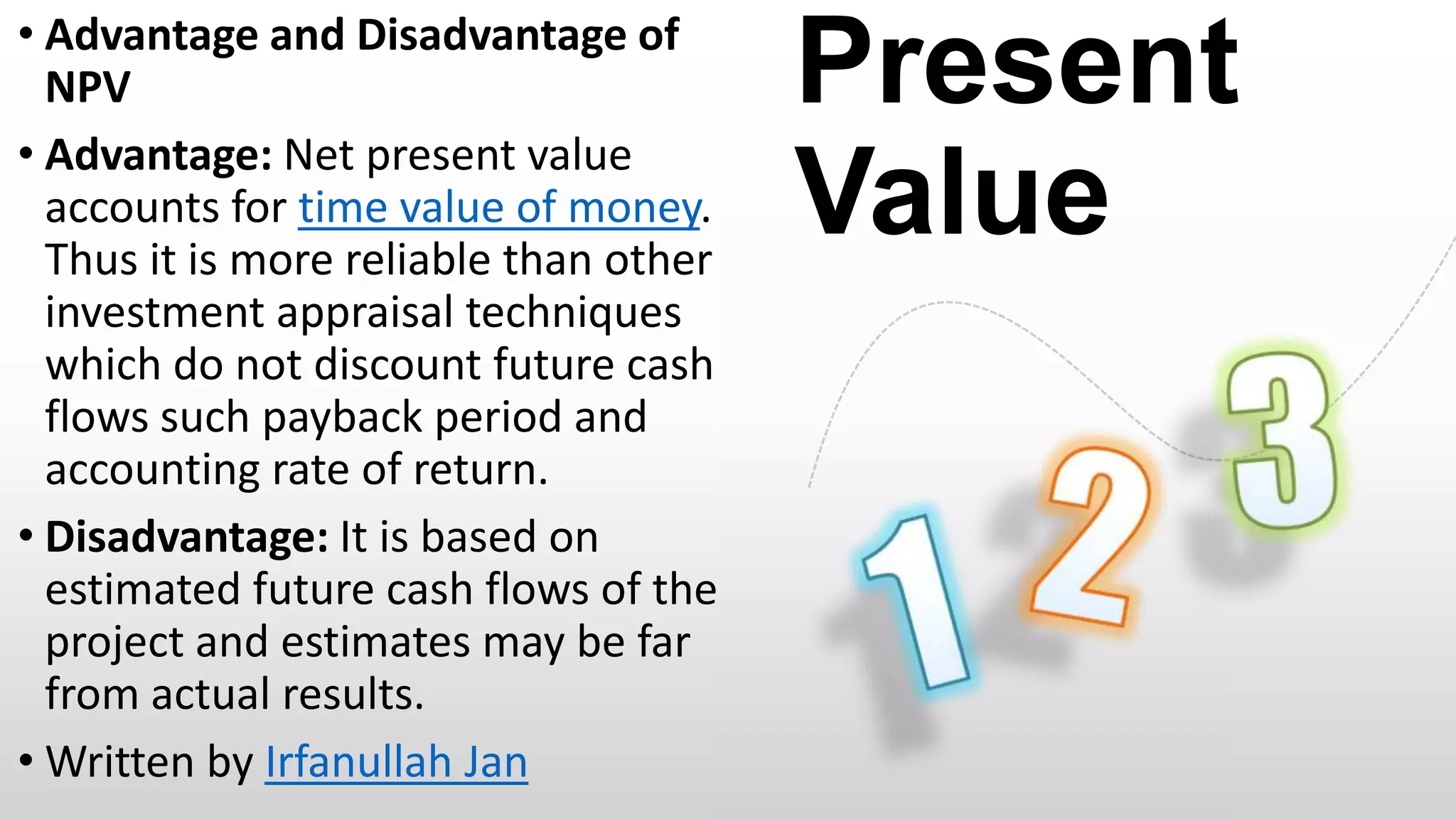 • Advantage and Disadvantage of NPV

• Advantage: Net present value accounts for time value of money. Thus it is more reliable than other investment appraisal techniques which do not discount future cash flows such payback period and accounting rate of return.

• Disadvantage: It is based on estimated future cash flows of the project and estimates may be far from actual results.

• Written by Irfanullah Jan

Present Value

1 2 3